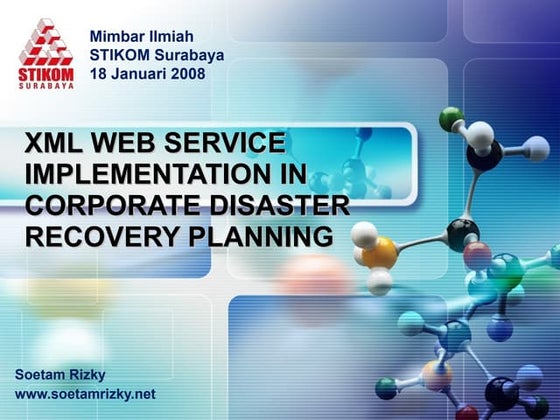 STIKOM
SURABAYA

Mimbar Ilmiah
STIKOM Surabaya
18 Januari 2008

XML WEB SERVICE IMPLEMENTATION IN CORPORATE DISASTER RECOVERY PLANNING

Soetam Rizky
www.soetamrizky.net